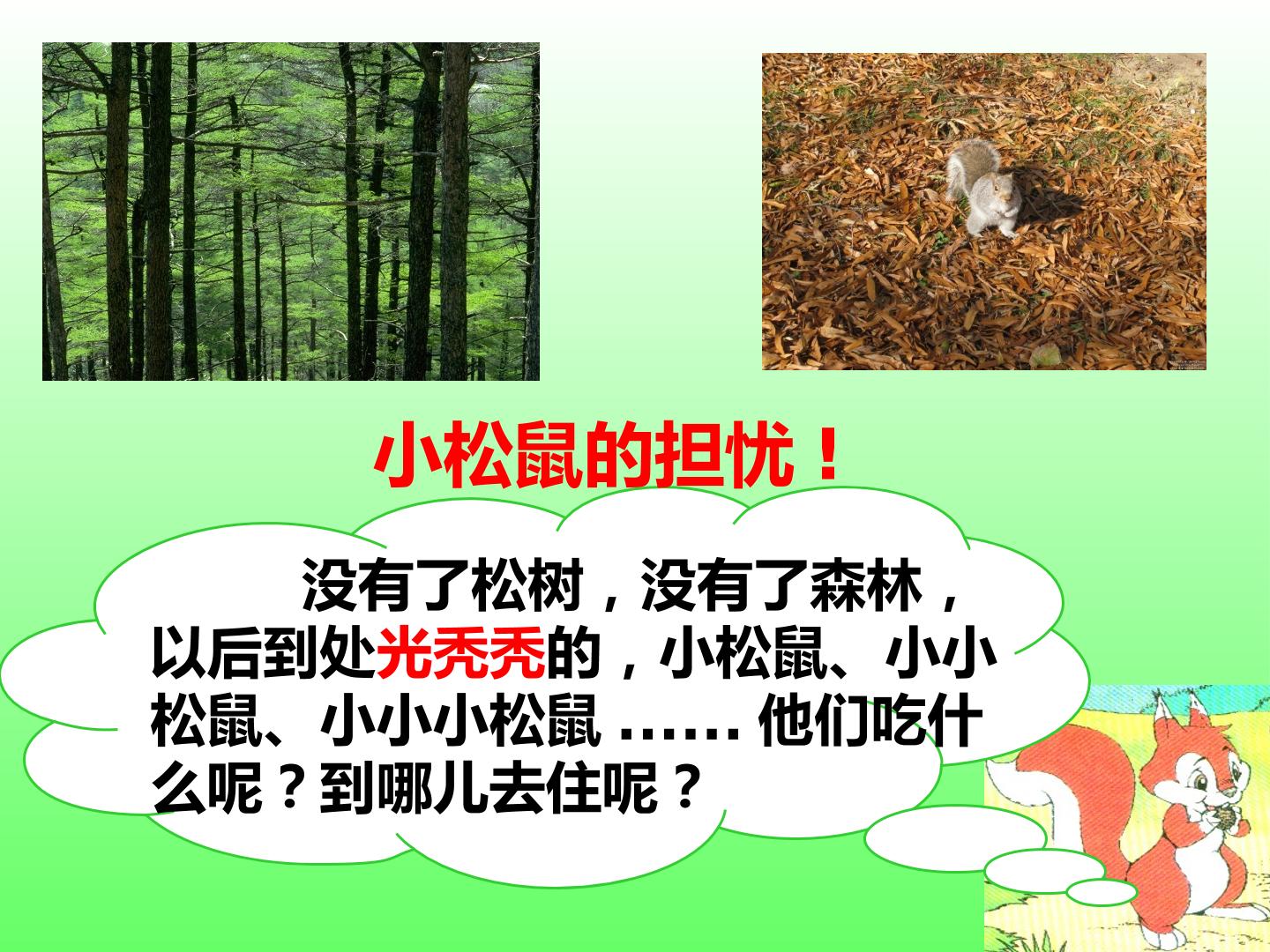 小松鼠的担忧！

没有了松树，没有了森林，以后到处光秃秃的，小松鼠、小小松鼠、小小小松鼠 …… 他们吃什么呢？到哪儿去住呢？